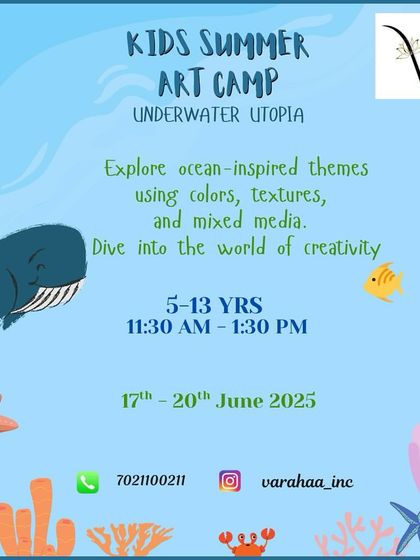 KIDS SUMMER ART CAMP
UNDERWATER UTOPIA

Explore ocean-inspired themes using colors, textures, and mixed media. Dive into the world of creativity

5-13 YRS
11:30 AM - 1:30 PM

17$^{th}$ - 20$^{th}$ June 2025

7021100211

varahaa_inc